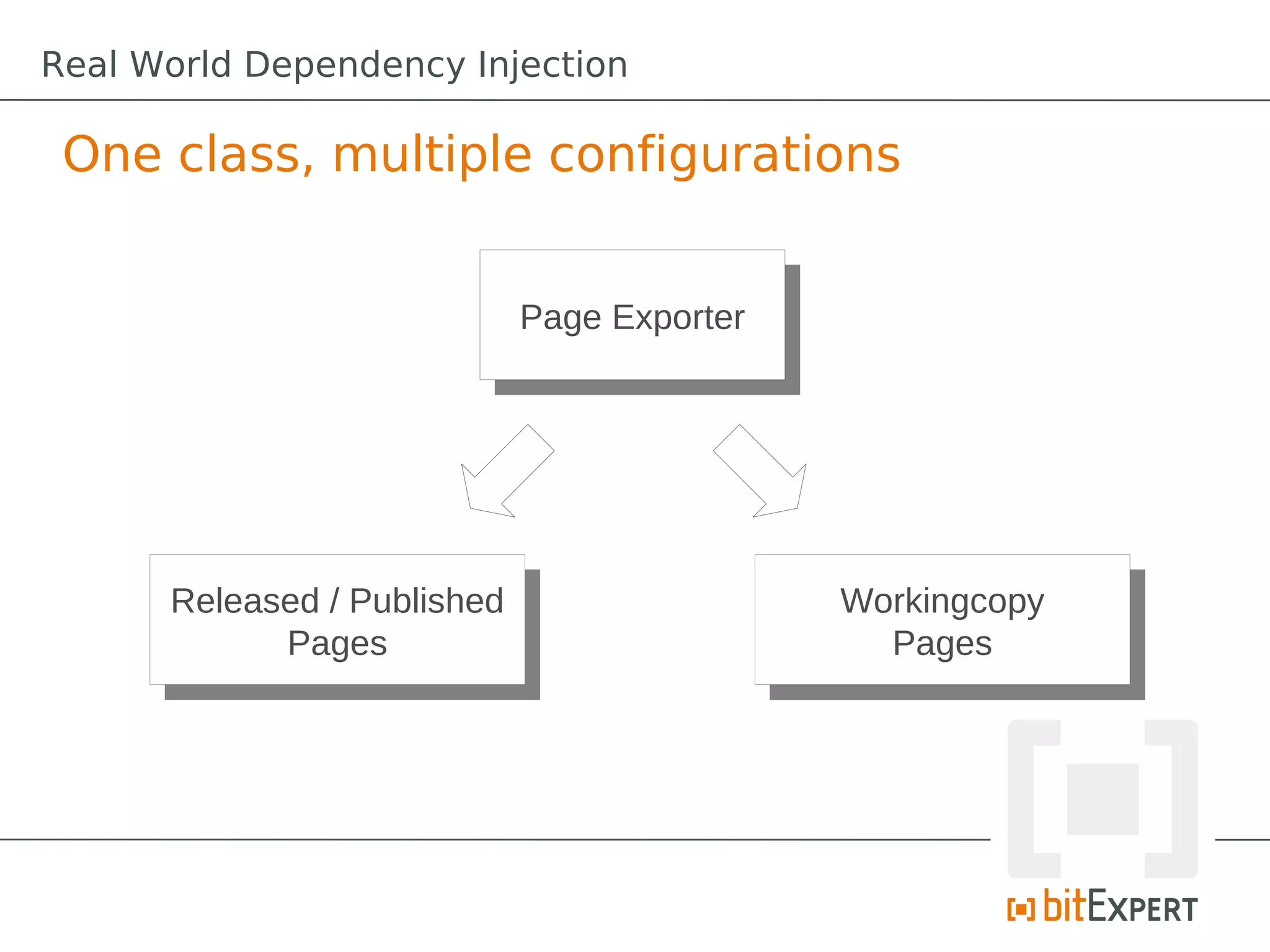 Real World Dependency Injection

One class, multiple configurations

Page Exporter

Released / Published Pages

Workingcopy Pages

bitEXPERT